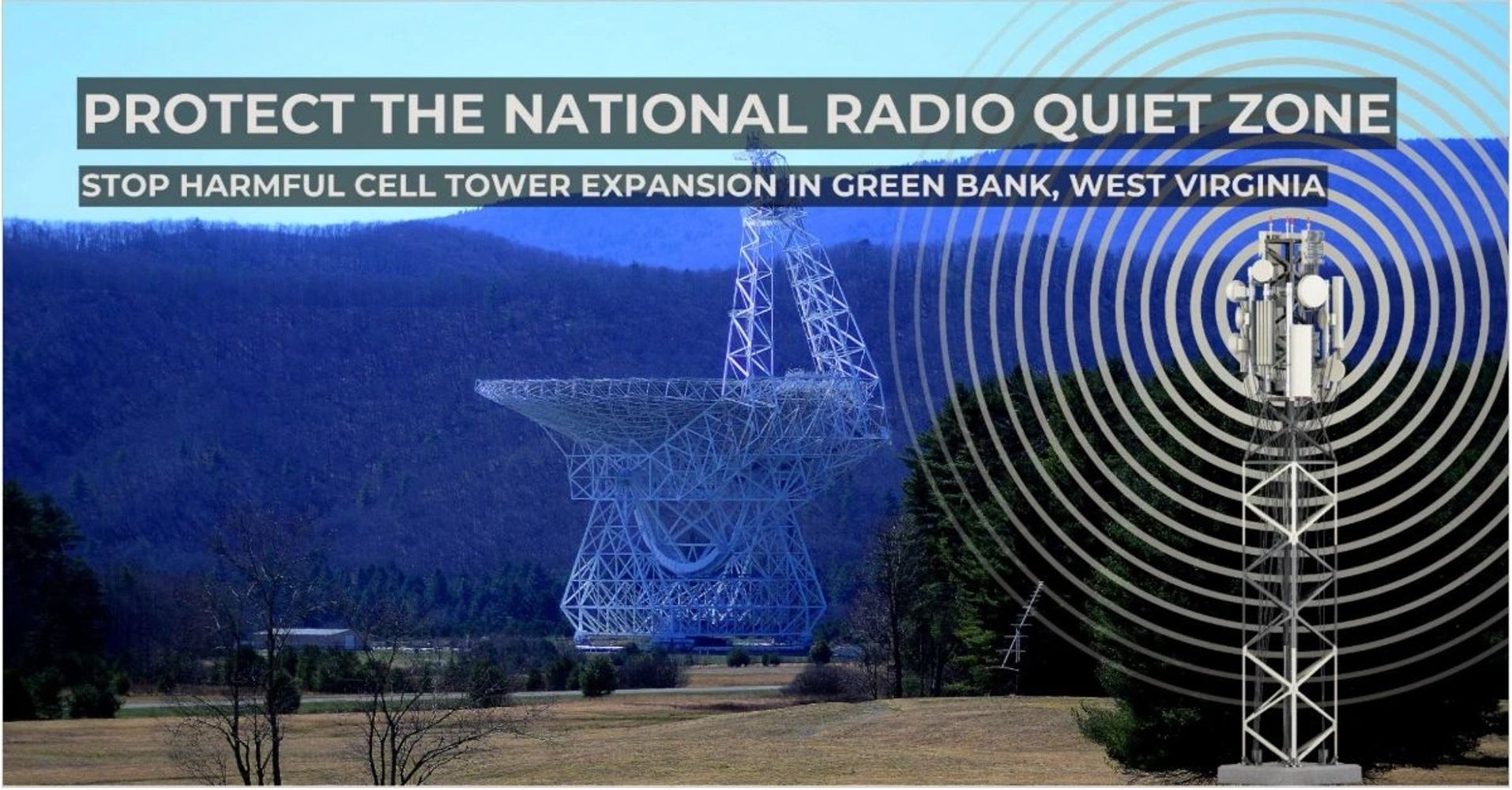 PROTECT THE NATIONAL RADIO QUIET ZONE

STOP HARMFUL CELL TOWER EXPANSION IN GREEN BANK, WEST VIRGINIA